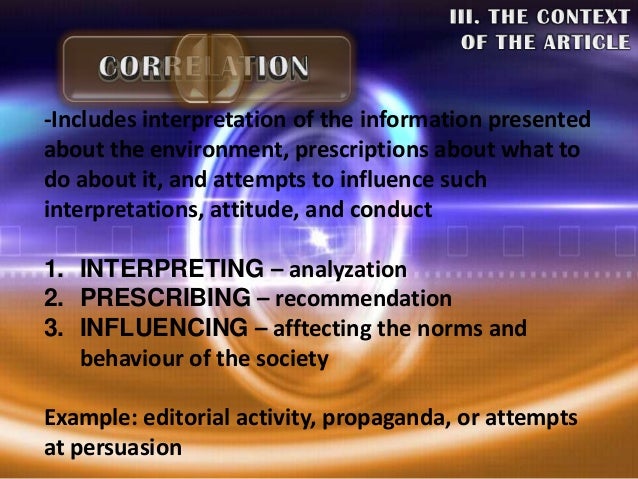 III. THE CONTEXT OF THE ARTICLE

CORRELATION

-Includes interpretation of the information presented about the environment, prescriptions about what to do about it, and attempts to influence such interpretations, attitude, and conduct

1. INTERPRETING – analyzation
2. PRESCRIBING – recommendation
3. INFLUENCING – afftecting the norms and behaviour of the society

Example: editorial activity, propaganda, or attempts at persuasion